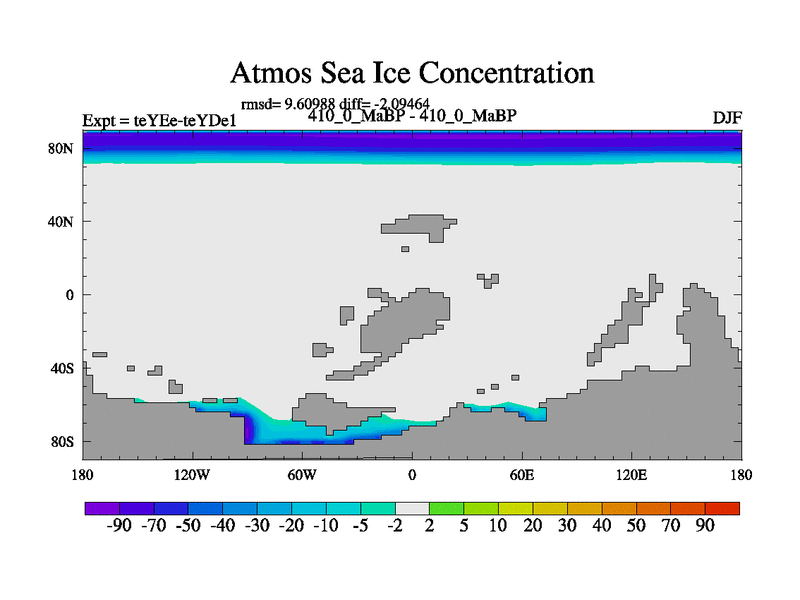 Atmos Sea Ice Concentration

rmsd= 9.60988 diff= -2.09464

Expt = teYEe-teYDe1

410_0_MaBP - 410_0_MaBP

DJF

80N

40N

0

40S

80S

180

120W

60W

0

60E

120E

180

-90 -70 -50 -40 -30 -20 -10 -5 -2 2 5 10 20 30 40 50 70 90